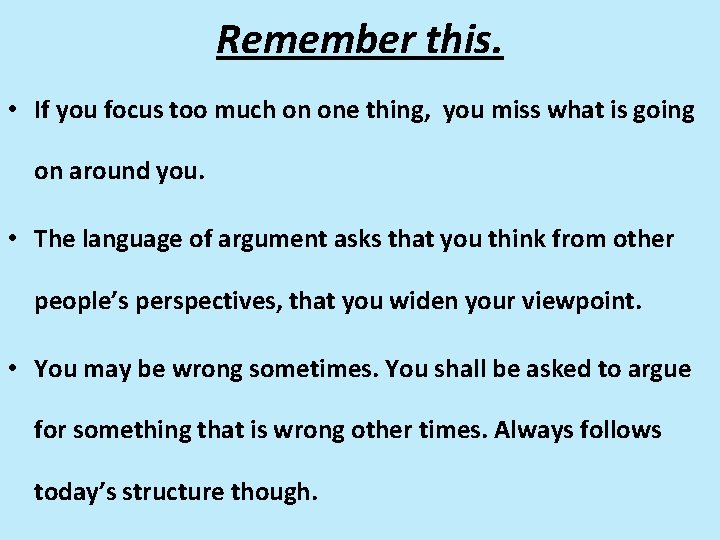 Remember this.

• If you focus too much on one thing, you miss what is going on around you.

• The language of argument asks that you think from other people's perspectives, that you widen your viewpoint.

• You may be wrong sometimes. You shall be asked to argue for something that is wrong other times. Always follows today's structure though.